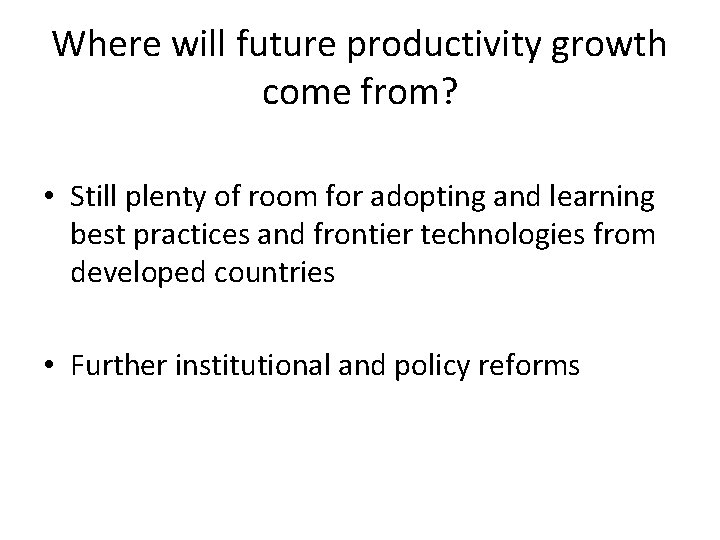 Where will future productivity growth come from?

• Still plenty of room for adopting and learning best practices and frontier technologies from developed countries

• Further institutional and policy reforms